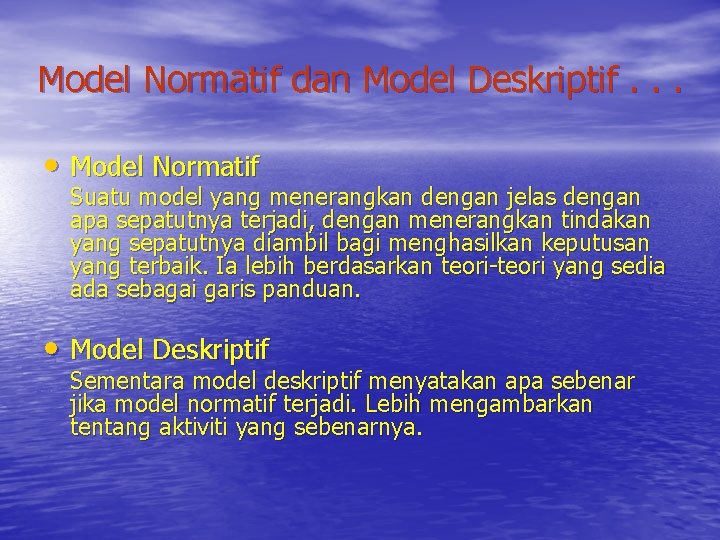 Model Normatif dan Model Deskriptif . . .

• Model Normatif
Suatu model yang menerangkan dengan jelas dengan apa sepatutnya terjadi, dengan menerangkan tindakan yang sepatutnya diambil bagi menghasilkan keputusan yang terbaik. Ia lebih berdasarkan teori-teori yang sedia ada sebagai garis panduan.

• Model Deskriptif
Sementara model deskriptif menyatakan apa sebenar jika model normatif terjadi. Lebih mengambarkan tentang aktiviti yang sebenarnya.